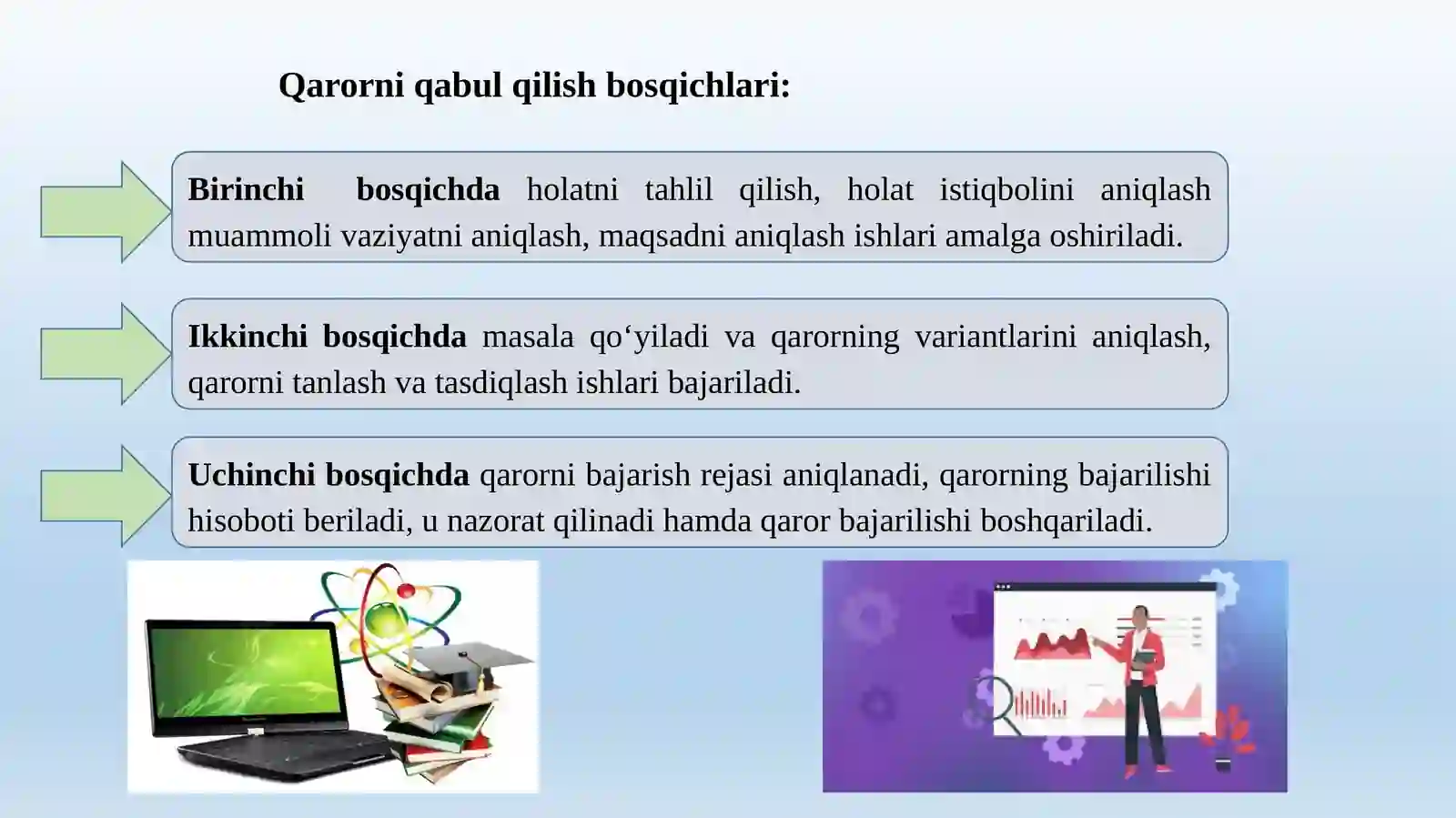 Qarorni qabul qilish bosqichlari:

Birinchi bosqichda holatni tahlil qilish, holat istiqbolini aniqlash muammoli vaziyatni aniqlash, maqsadni aniqlash ishlari amalga oshiriladi.

Ikkinchi bosqichda masala qo‘yiladi va qarorning variantlarini aniqlash, qarorni tanlash va tasdiqlash ishlari bajariladi.

Uchinchi bosqichda qarorni bajarish rejasi aniqlanadi, qarorning bajarilishi hisoboti beriladi, u nazorat qilinadi hamda qaror bajarilishi boshqariladi.